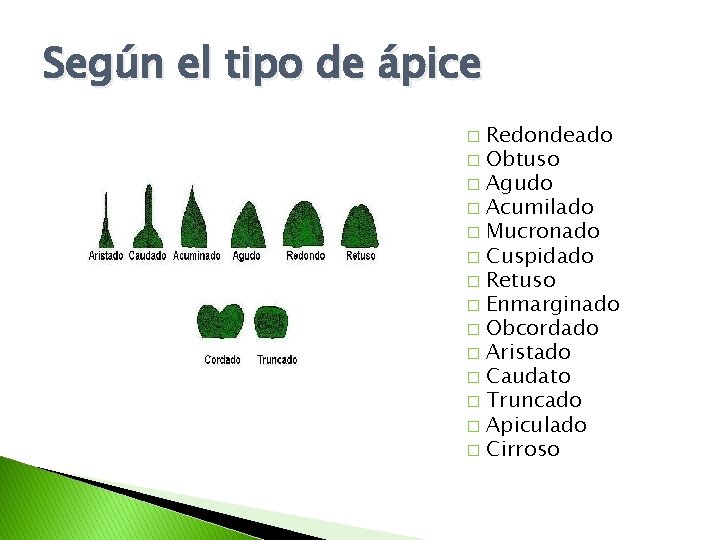 Según el tipo de ápice

Aristado Caudado Acuminado Agudo Redondo Retuso

Cordado Truncado

□ Redondeado
□ Obtuso
□ Agudo
□ Acumilado
□ Mucronado
□ Cuspidado
□ Retuso
□ Enmarginado
□ Obcordado
□ Aristado
□ Caudato
□ Truncado
□ Apiculado
□ Cirroso